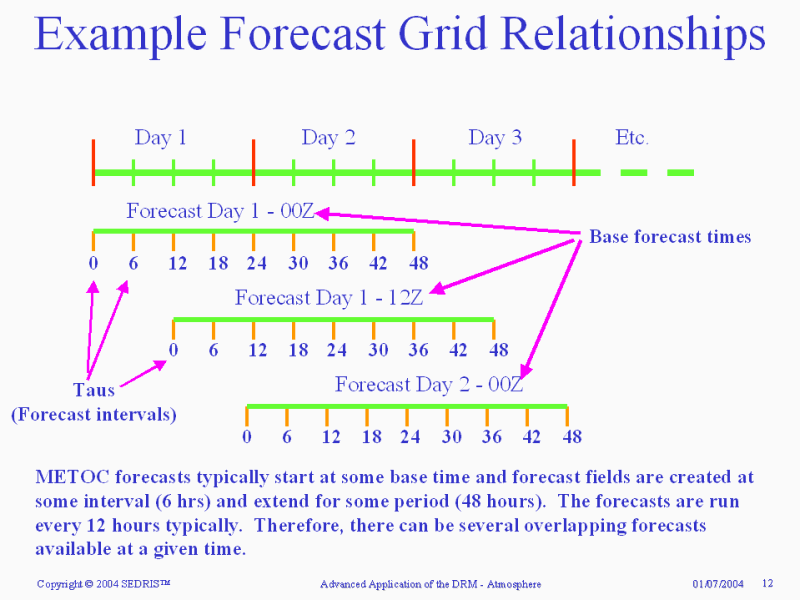 Example Forecast Grid Relationships

Day 1 Day 2 Day 3 Etc.

Forecast Day 1 - 00Z

Base forecast times

0 6 12 18 24 30 36 42 48

Forecast Day 1 - 12Z

0 6 12 18 24 30 36 42 48

Taus
(Forecast intervals)

Forecast Day 2 - 00Z

0 6 12 18 24 30 36 42 48

METOC forecasts typically start at some base time and forecast fields are created at some interval (6 hrs) and extend for some period (48 hours). The forecasts are run every 12 hours typically. Therefore, there can be several overlapping forecasts available at a given time.

Copyright © 2004 SEDRIS™ Advanced Application of the DRM - Atmosphere 01/07/2004 12